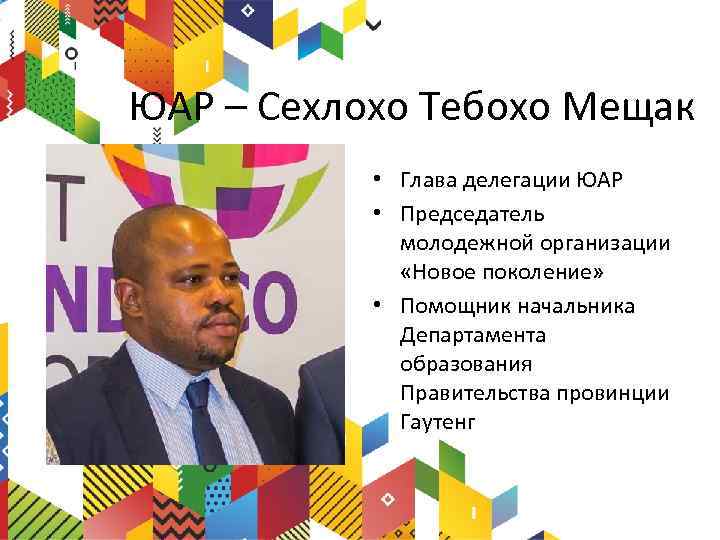 ЮАР – Сехлохо Тебохо Мещак

• Глава делегации ЮАР
• Председатель молодежной организации «Новое поколение»
• Помощник начальника Департамента образования Правительства провинции Гаутенг